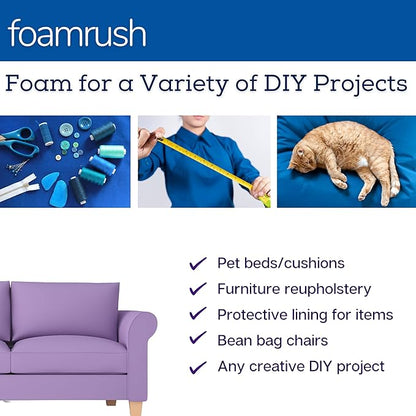 foamrush

Foam for a Variety of DIY Projects

✓ Pet beds/cushions
✓ Furniture reupholstery
✓ Protective lining for items
✓ Bean bag chairs
✓ Any creative DIY project